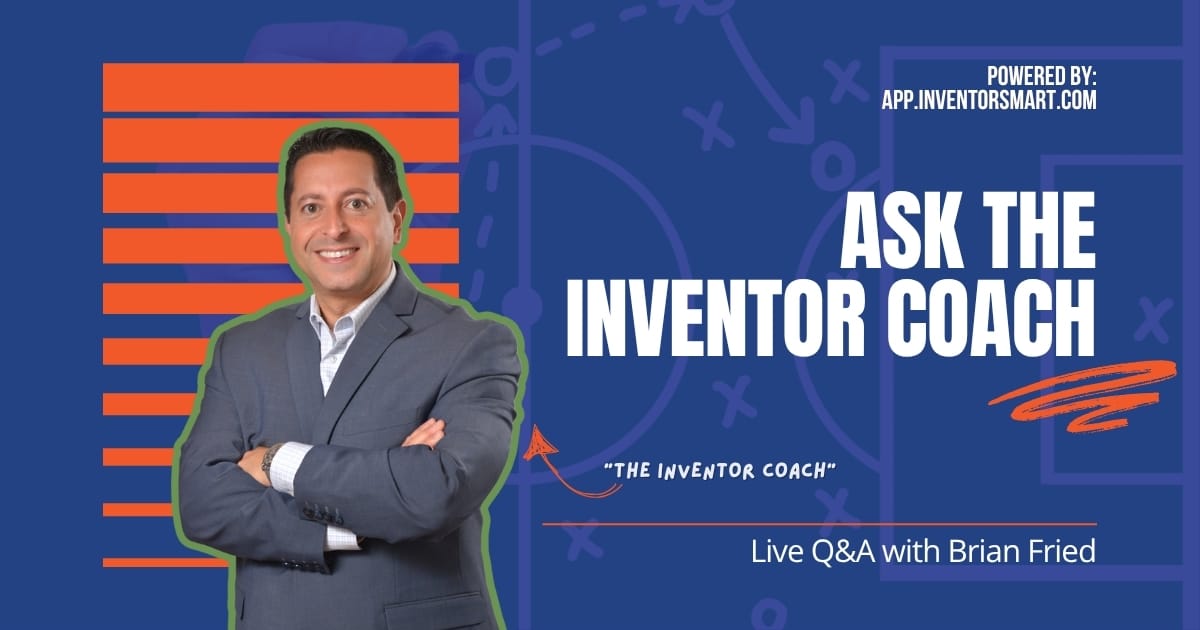 POWERED BY:
APP.INVENTORSMART.COM

ASK THE INVENTOR COACH

"THE INVENTOR COACH"

Live Q&A with Brian Fried